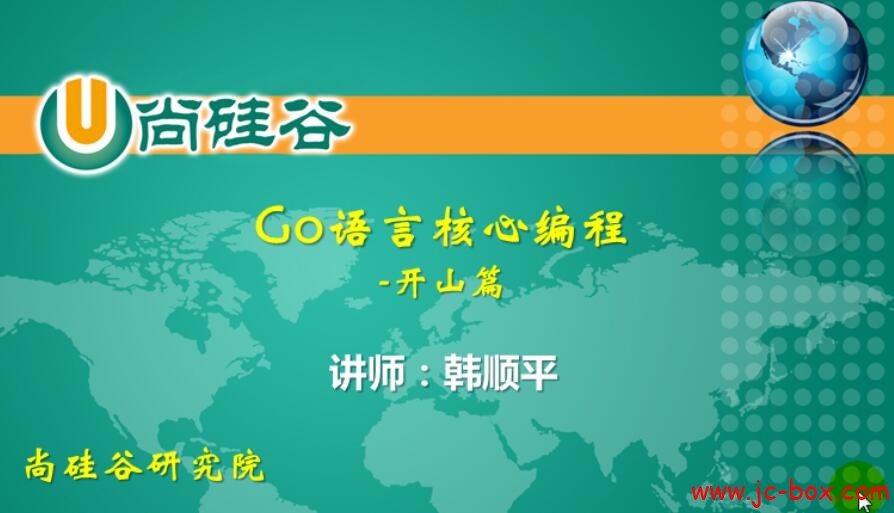 U 尚硅谷

Go语言核心编程
-开山篇

讲师：韩顺平

尚硅谷研究院

www.jc-box.com